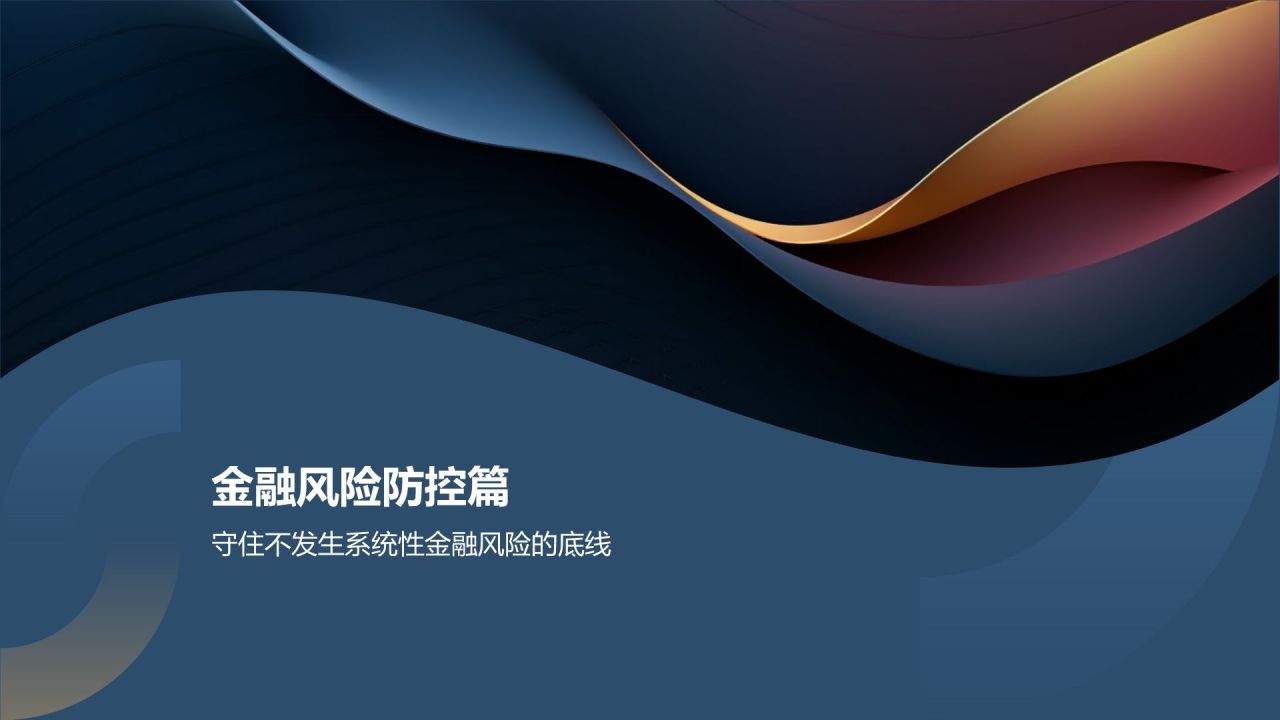 金融风险防控篇

守住不发生系统性金融风险的底线